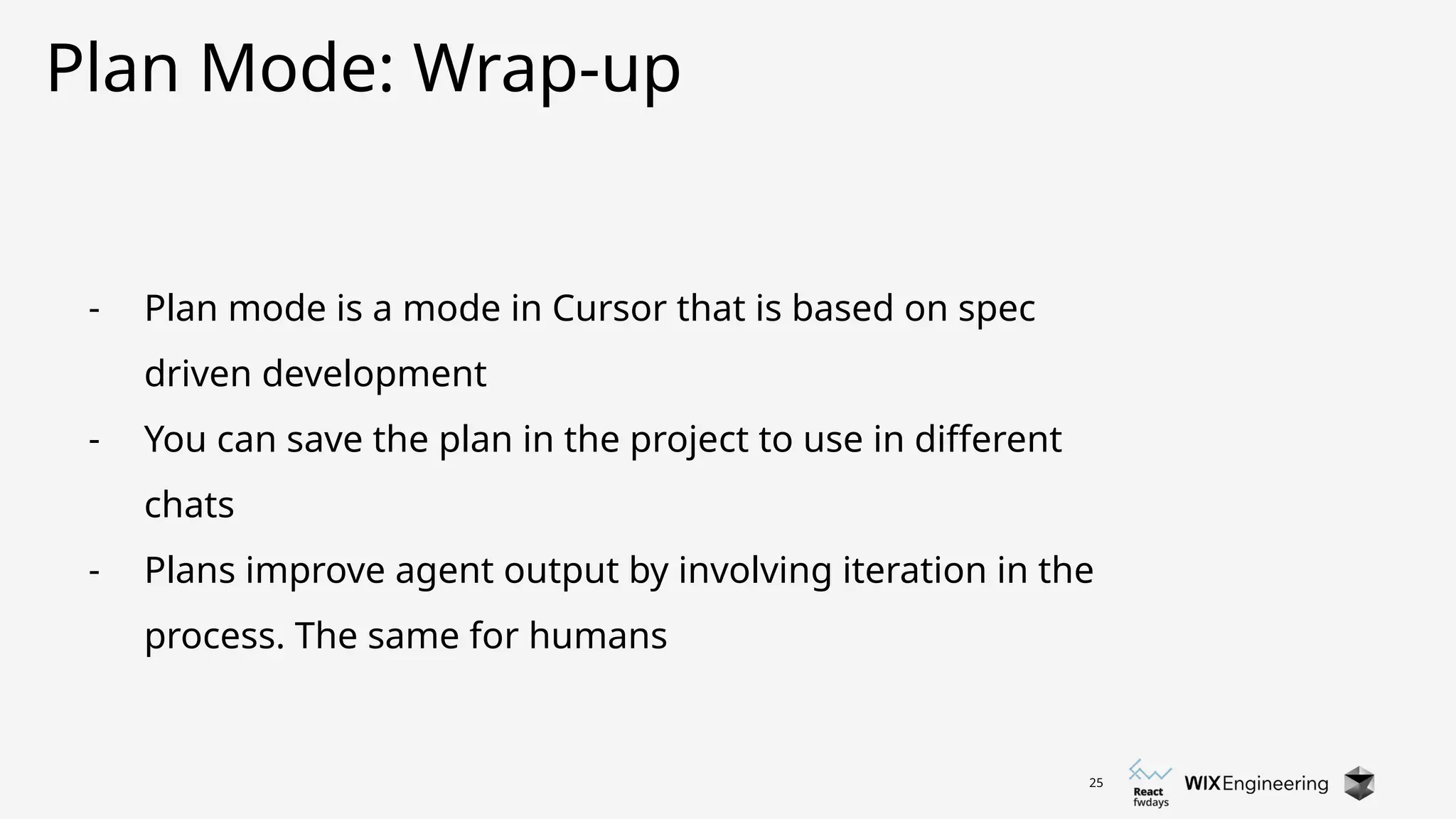 Plan Mode: Wrap-up

- Plan mode is a mode in Cursor that is based on spec driven development
- You can save the plan in the project to use in different chats
- Plans improve agent output by involving iteration in the process. The same for humans

25

React fwdays

WIX Engineering